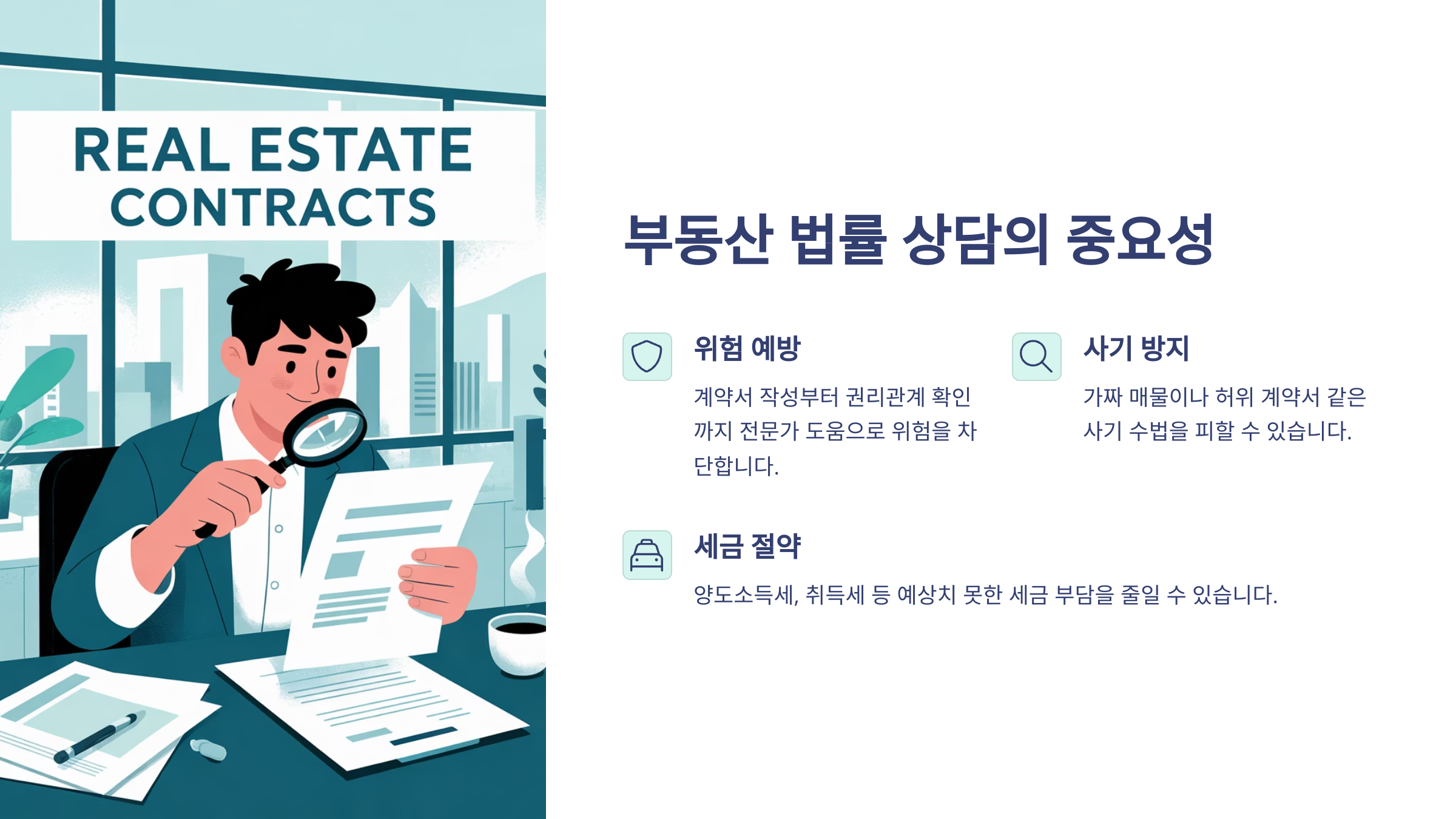 REAL ESTATE CONTRACTS

부동산 법률 상담의 중요성

위험 예방

계약서 작성부터 권리관계 확인까지 전문가 도움으로 위험을 차단합니다.

사기 방지

가짜 매물이나 허위 계약서 같은 사기 수법을 피할 수 있습니다.

세금 절약

양도소득세, 취득세 등 예상치 못한 세금 부담을 줄일 수 있습니다.